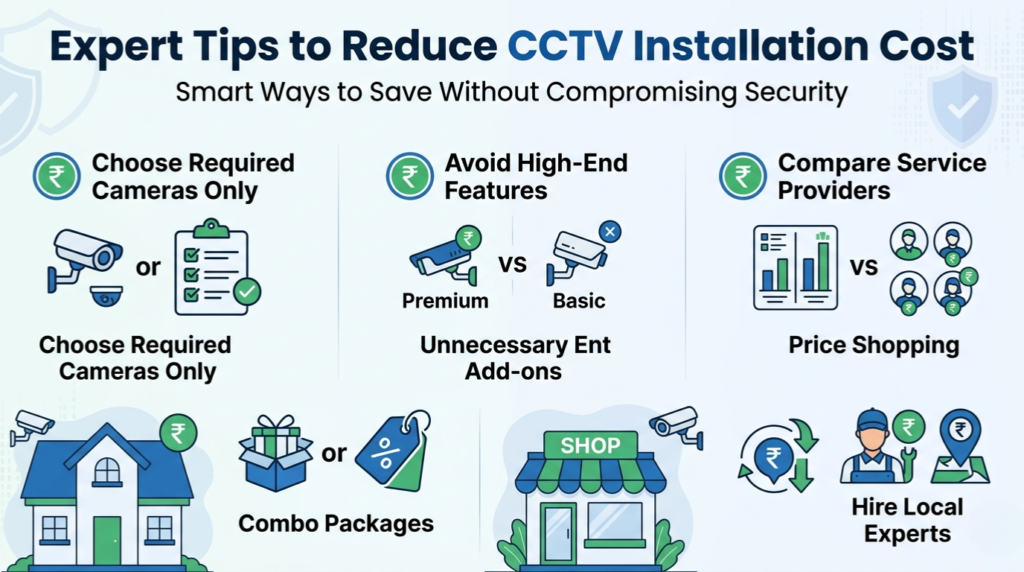 Expert Tips to Reduce CCTV Installation Cost

Smart Ways to Save Without Compromising Security

₹ Choose Required Cameras Only

or

Choose Required Cameras Only

₹ Avoid High-End Features

₹

Premium vs Basic

Unnecessary Ent Add-ons

₹ Compare Service Providers

vs

₹ ₹ ₹

Price Shopping

₹

or %

Combo Packages

SHOP

₹ ₹ ₹

Hire Local Experts